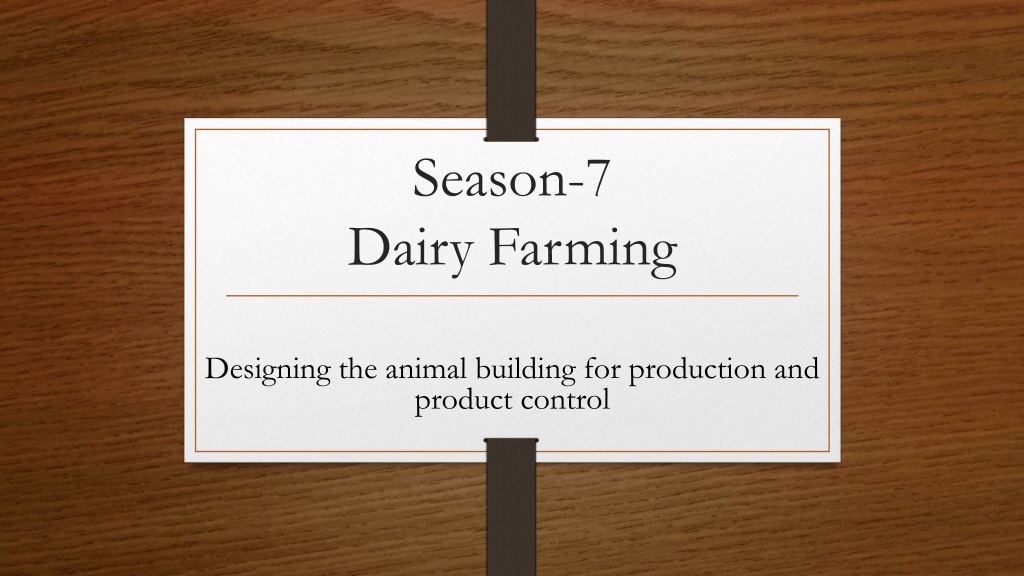 Season-7
Dairy Farming

Designing the animal building for production and product control